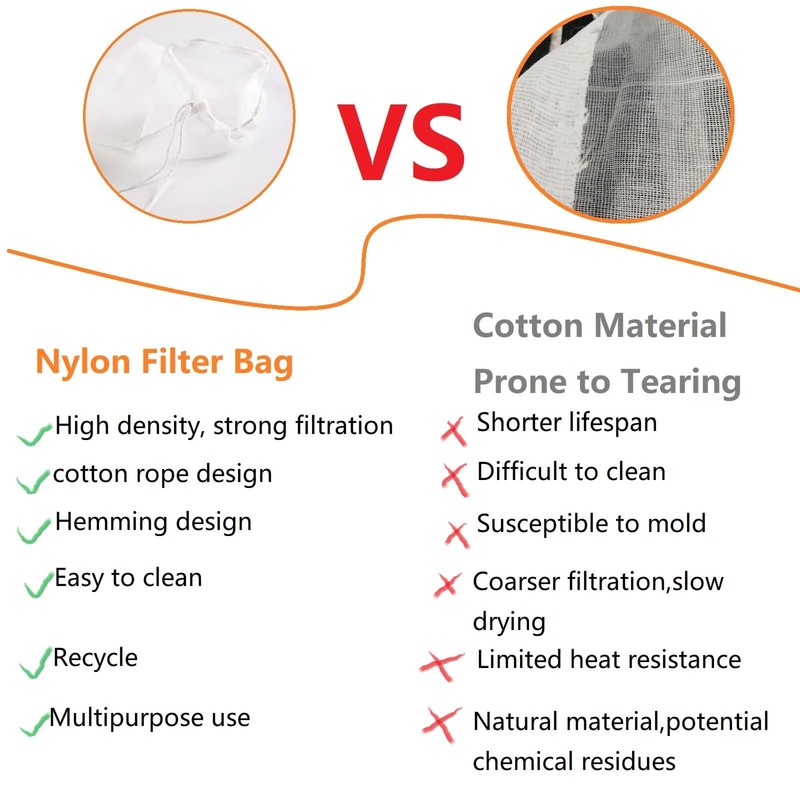 VS

Nylon Filter Bag

High density, strong filtration

cotton rope design

Hemming design

Easy to clean

Recycle

Multipurpose use

Cotton Material Prone to Tearing

Shorter lifespan

Difficult to clean

Susceptible to mold

Coarser filtration,slow drying

Limited heat resistance

Natural material,potential chemical residues